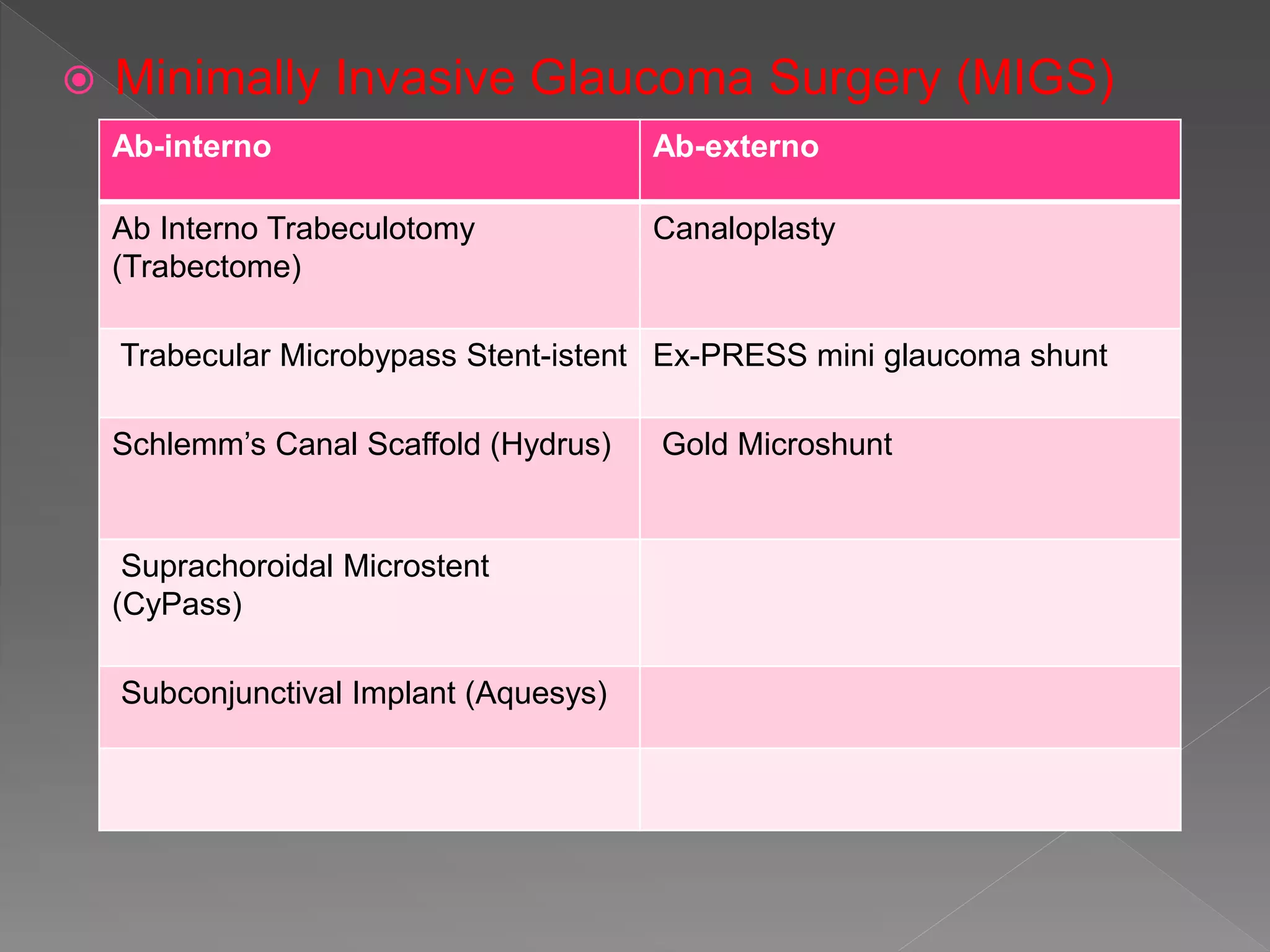 Minimally Invasive Glaucoma Surgery (MIGS)

| Ab-interno | Ab-externo |
|---|---|
| Ab Interno Trabeculotomy (Trabectome) | Canaloplasty |
| Trabecular Microbypass Stent-istent | Ex-PRESS mini glaucoma shunt |
| Schlemm’s Canal Scaffold (Hydrus) | Gold Microshunt |
| Suprachoroidal Microstent (CyPass) | |
| Subconjunctival Implant (Aquesys) | |
| | |